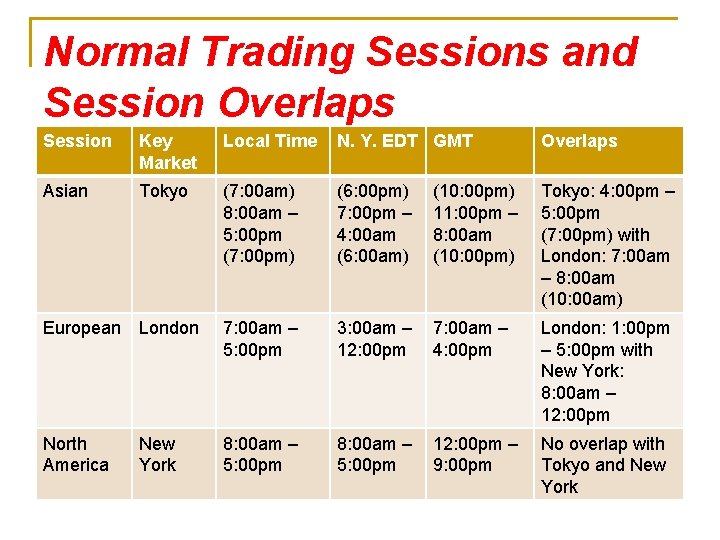 Normal Trading Sessions and Session Overlaps

| Session | Key Market | Local Time | N. Y. EDT | GMT | Overlaps |
|---|---|---|---|---|---|
| Asian | Tokyo | (7:00am) 8:00am – 5:00pm (7:00pm) | (6:00pm) 7:00pm – 4:00am (6:00am) | (10:00pm) 11:00pm – 8:00am (10:00pm) | Tokyo: 4:00pm – 5:00pm (7:00pm) with London: 7:00am – 8:00am (10:00am) |
| European | London | 7:00am – 5:00pm | 3:00am – 12:00pm | 7:00am – 4:00pm | London: 1:00pm – 5:00pm with New York: 8:00am – 12:00pm |
| North America | New York | 8:00am – 5:00pm | 8:00am – 5:00pm | 12:00pm – 9:00pm | No overlap with Tokyo and New York |